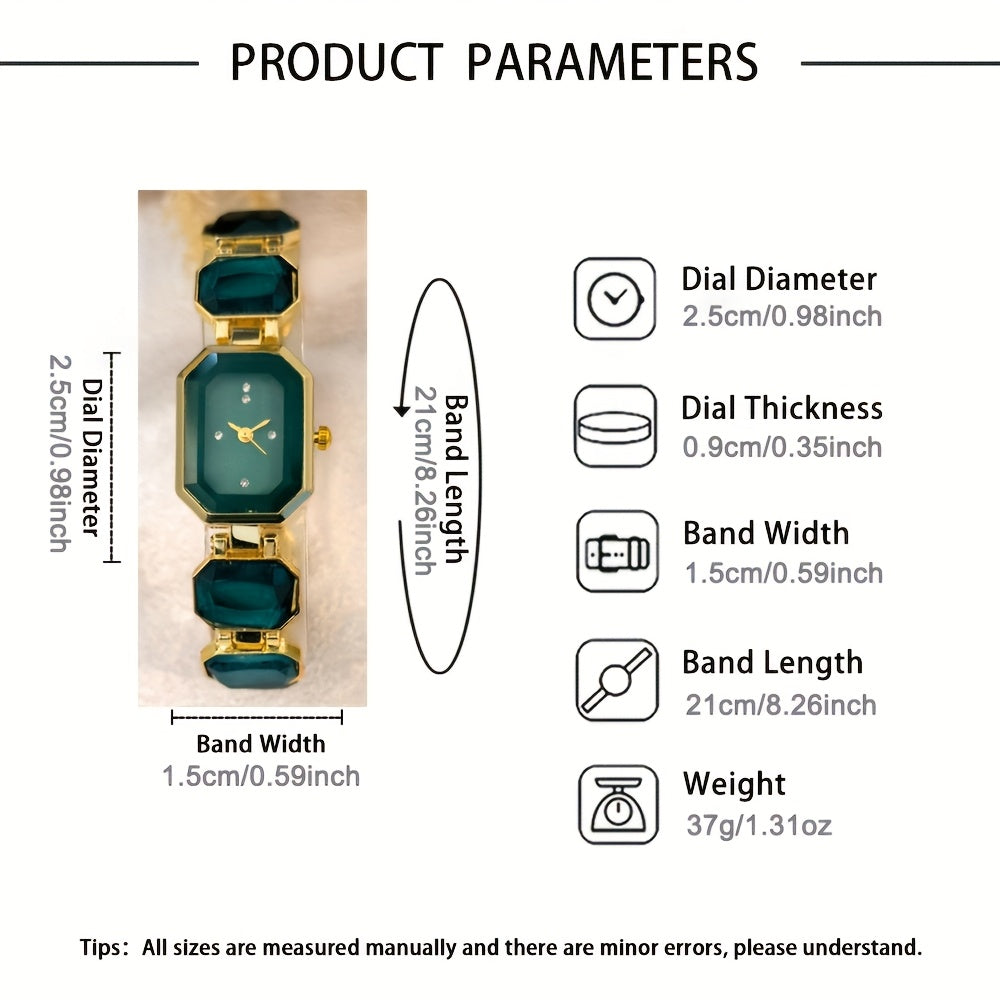 PRODUCT PARAMETERS

Dial Diameter
2.5cm/0.98inch

Band Length
21cm/8.26inch

Band Width
1.5cm/0.59inch

Dial Diameter
2.5cm/0.98inch

Dial Thickness
0.9cm/0.35inch

Band Width
1.5cm/0.59inch

Band Length
21cm/8.26inch

Weight
37g/1.31oz

Tips: All sizes are measured manually and there are minor errors, please understand.